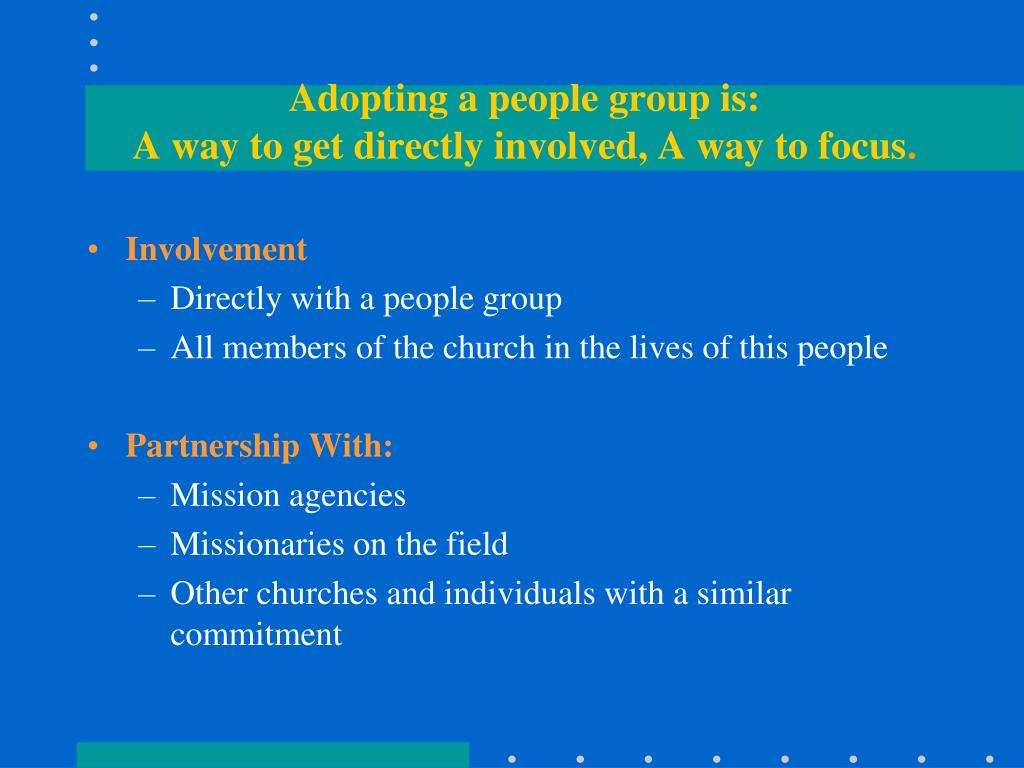 Adopting a people group is:
A way to get directly involved, A way to focus.

• Involvement
– Directly with a people group
– All members of the church in the lives of this people

• Partnership With:
– Mission agencies
– Missionaries on the field
– Other churches and individuals with a similar commitment